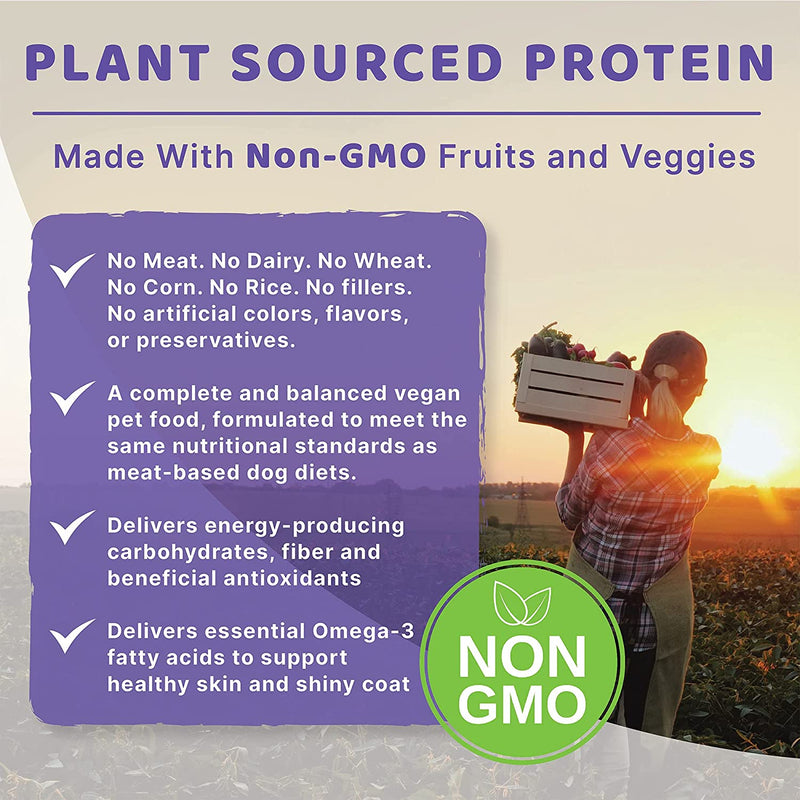 PLANT SOURCED PROTEIN

Made With Non-GMO Fruits and Veggies

No Meat. No Dairy. No Wheat. No Corn. No Rice. No fillers. No artificial colors, flavors, or preservatives.

A complete and balanced vegan pet food, formulated to meet the same nutritional standards as meat-based dog diets.

Delivers energy-producing carbohydrates, fiber and beneficial antioxidants

Delivers essential Omega-3 fatty acids to support healthy skin and shiny coat

NON GMO